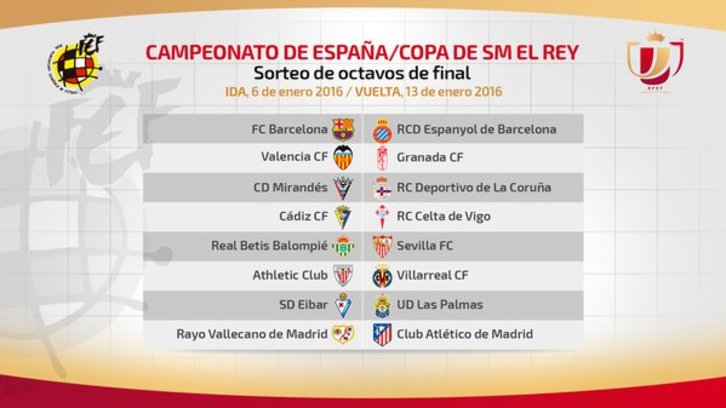 RFEF

CAMPEONATO DE ESPAÑA/COPA DE SM EL REY
Sorteo de octavos de final
IDA, 6 de enero 2016 / VUELTA, 13 de enero 2016

| | |
|---|---|
| FC Barcelona | RCD Espanyol de Barcelona |
| Valencia CF | Granada CF |
| CD Mirandés | RC Deportivo de La Coruña |
| Cádiz CF | RC Celta de Vigo |
| Real Betis Balompié | Sevilla FC |
| Athletic Club | Villarreal CF |
| SD Eibar | UD Las Palmas |
| Rayo Vallecano de Madrid | Club Atlético de Madrid |